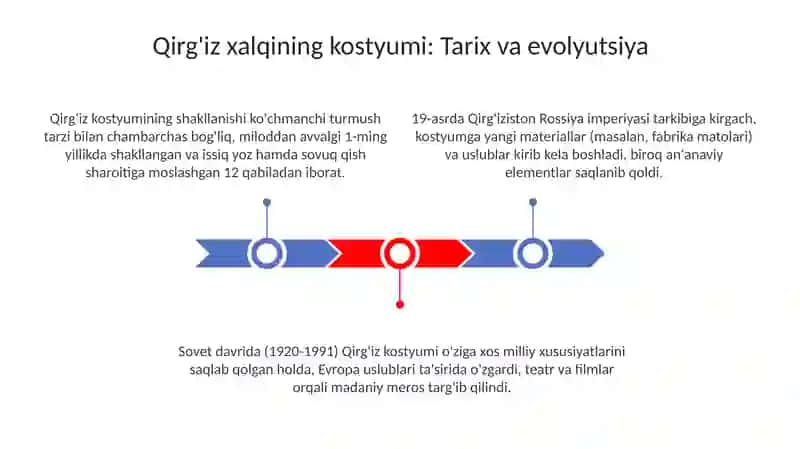 Qirg'iz xalqining kostyumi: Tarix va evolyutsiya

Qirg'iz kostyumining shakllanishi ko'chmanchi turmush tarzi bilan chambarchas bog'liq, miloddan avvalgi 1-ming yillikda shakllangan va issiq yoz hamda sovuq qish sharoitiga moslashgan 12 qabiladan iborat.

19-asrda Qirg'iziston Rossiya imperiyasi tarkibiga kirgach, kostyumga yangi materiallar (masalan, fabrika matolari) va uslublar kirib kela boshladi, biroq an'anaviy elementlar saqlanib qoldi.

Sovet davrida (1920-1991) Qirg'iz kostyumi o'ziga xos milliy xususiyatlarini saqlab qolgan holda, Evropa uslublari ta'sirida o'zgardi, teatr va filmlar orqali madaniy meros targ'ib qilindi.